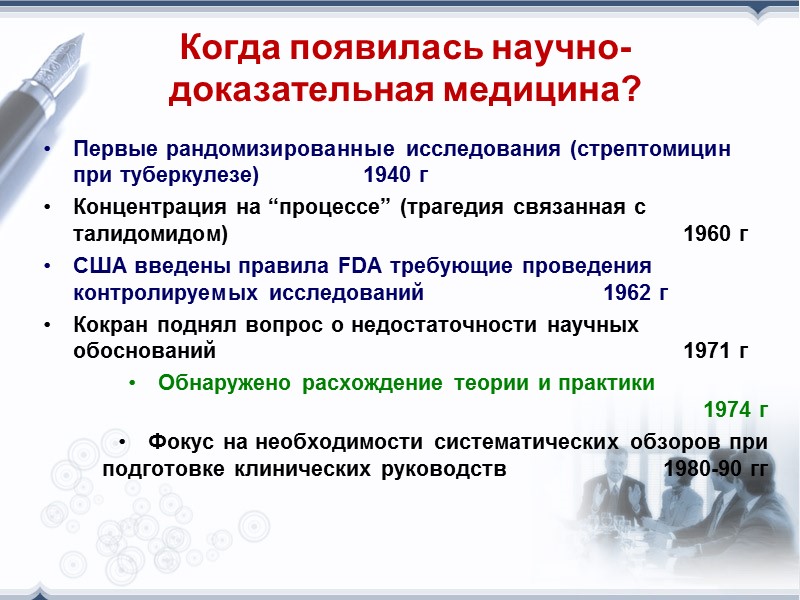 Когда появилась научно-доказательная медицина?

• Первые рандомизированные исследования (стрептомицин при туберкулезе) 1940 г

• Концентрация на “процессе” (трагедия связанная с талидомидом) 1960 г

• США введены правила FDA требующие проведения контролируемых исследований 1962 г

• Кокран поднял вопрос о недостаточности научных обоснований 1971 г

• Обнаружено расхождение теории и практики 1974 г

• Фокус на необходимости систематических обзоров при подготовке клинических руководств 1980-90 гг